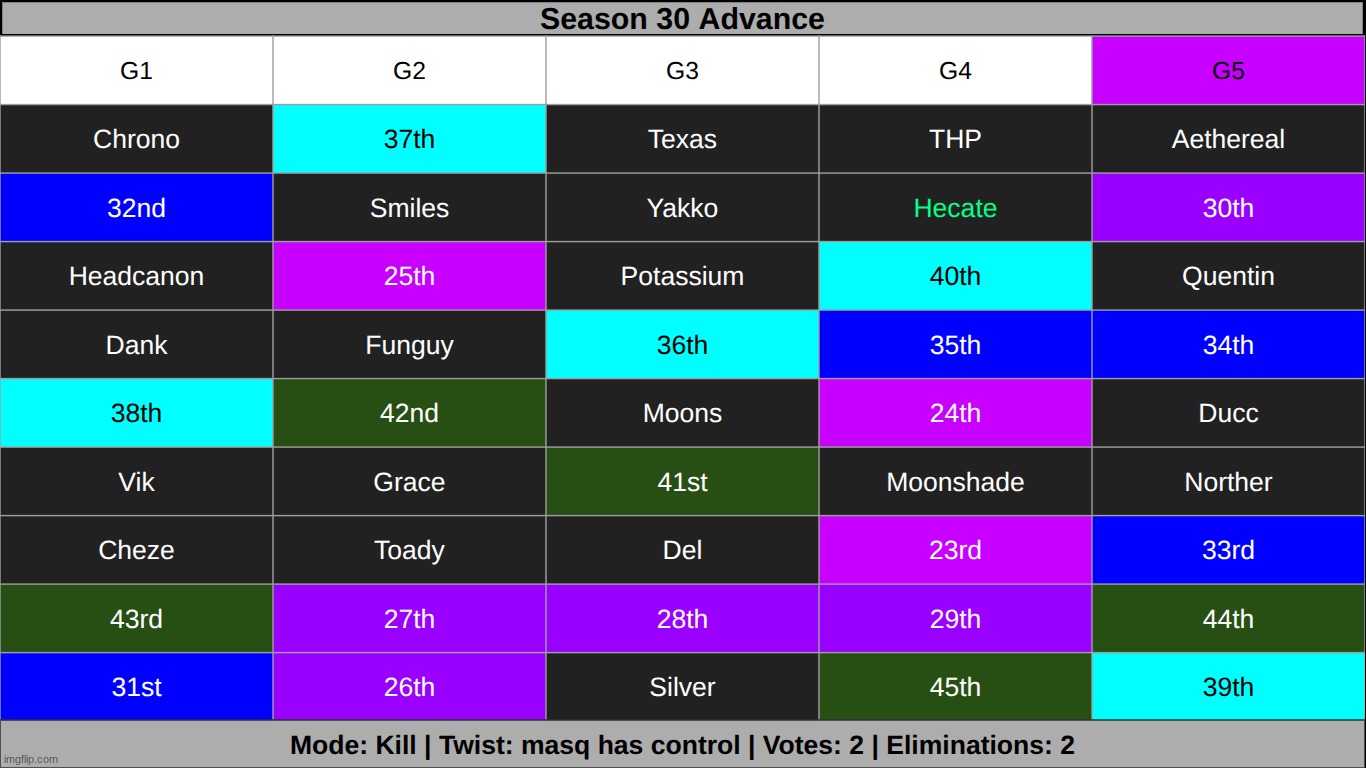 Season 30 Advance

| G1 | G2 | G3 | G4 | G5 |
|---|---|---|---|---|
| Chrono | 37th | Texas | THP | Aethereal |
| 32nd | Smiles | Yakko | Hecate | 30th |
| Headcanon | 25th | Potassium | 40th | Quentin |
| Dank | Funguy | 36th | 35th | 34th |
| 38th | 42nd | Moons | 24th | Ducc |
| Vik | Grace | 41st | Moonshade | Norther |
| Cheze | Toady | Del | 23rd | 33rd |
| 43rd | 27th | 28th | 29th | 44th |
| 31st | 26th | Silver | 45th | 39th |

Mode: Kill | Twist: masq has control | Votes: 2 | Eliminations: 2

imgflip.com